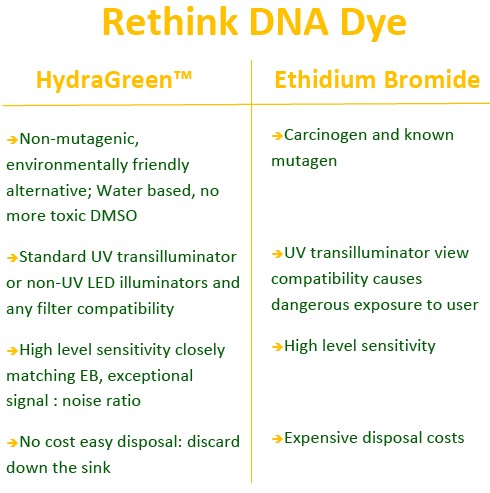 Rethink DNA Dye

| HydraGreen™ | Ethidium Bromide |
|---|---|
| ➔Non-mutagenic, environmentally friendly alternative; Water based, no more toxic DMSO | ➔Carcinogen and known mutagen |
| ➔Standard UV transilluminator or non-UV LED illuminators and any filter compatibility | ➔UV transilluminator view compatibility causes dangerous exposure to user |
| ➔High level sensitivity closely matching EB, exceptional signal : noise ratio | ➔High level sensitivity |
| ➔No cost easy disposal: discard down the sink | ➔Expensive disposal costs |